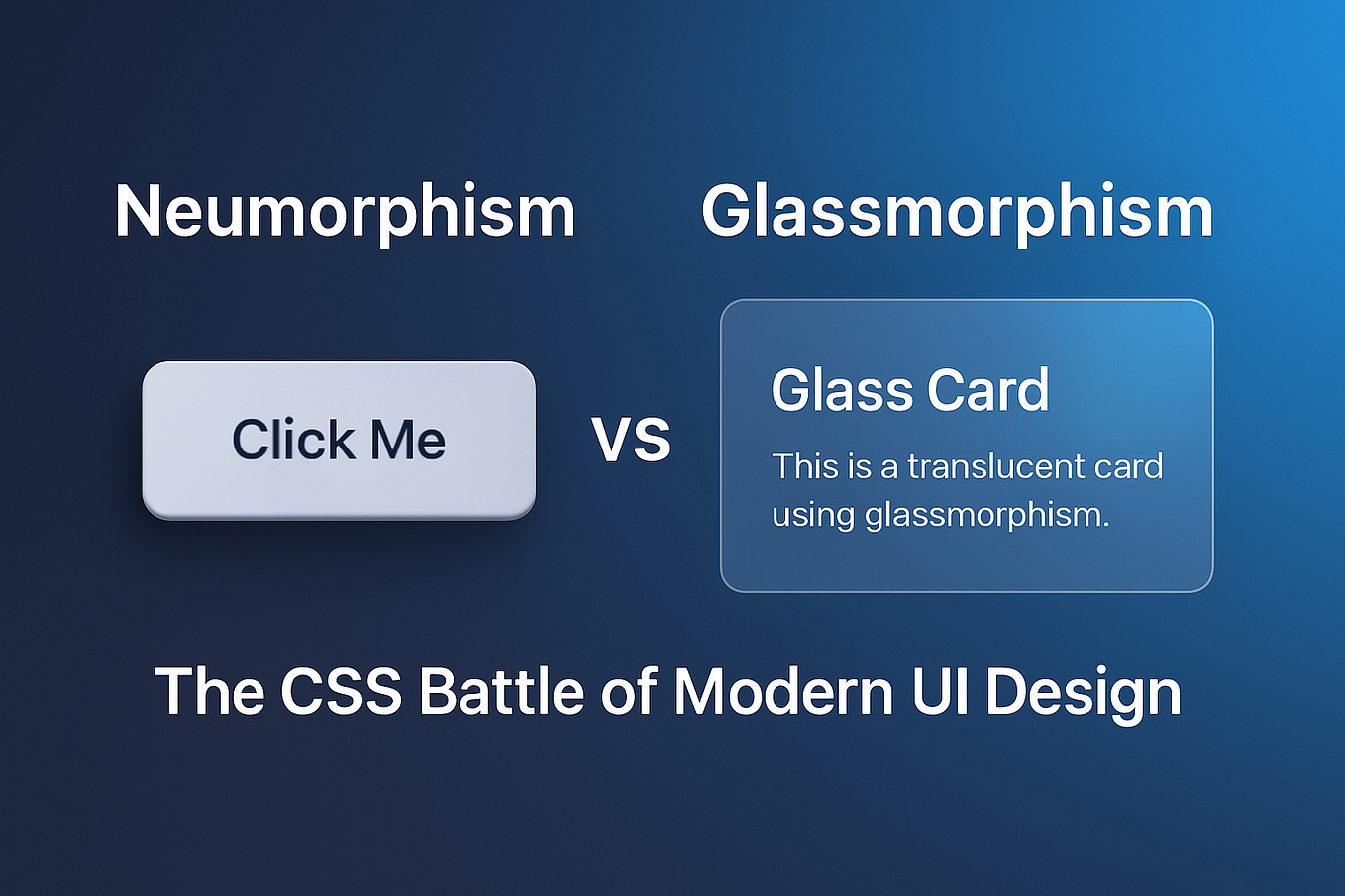 Neumorphism

Glassmorphism

Click Me

VS

Glass Card

This is a translucent card using glassmorphism.

The CSS Battle of Modern UI Design